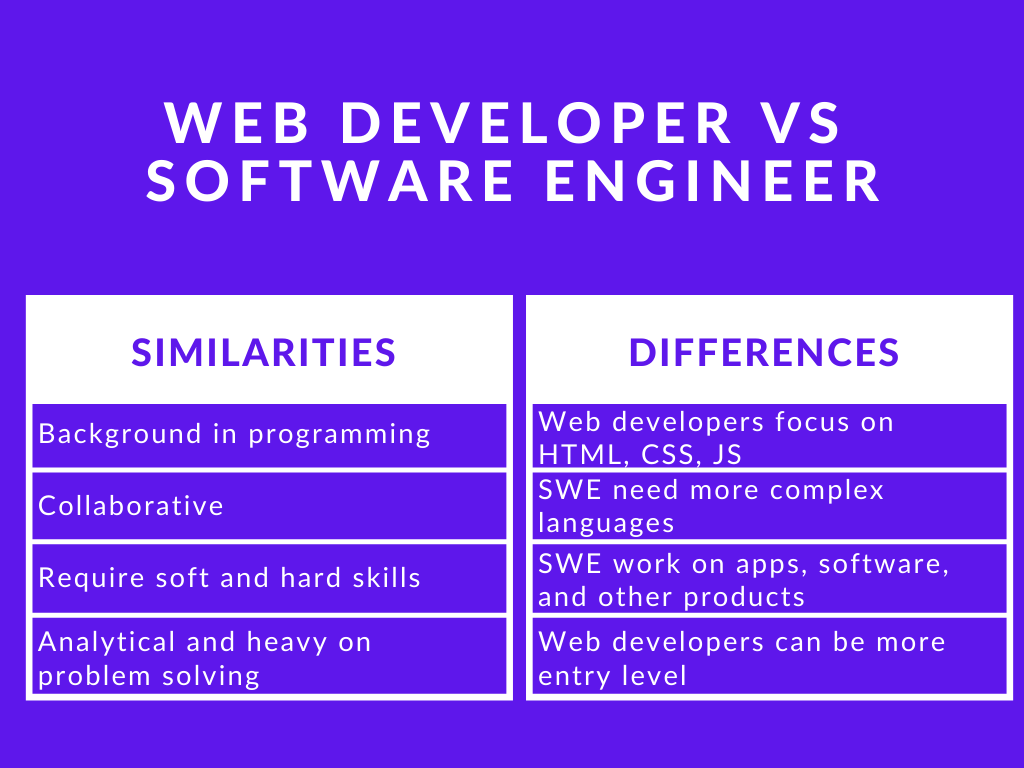 WEB DEVELOPER VS SOFTWARE ENGINEER

SIMILARITIES

Background in programming

Collaborative

Require soft and hard skills

Analytical and heavy on problem solving

DIFFERENCES

Web developers focus on HTML, CSS, JS

SWE need more complex languages

SWE work on apps, software, and other products

Web developers can be more entry level